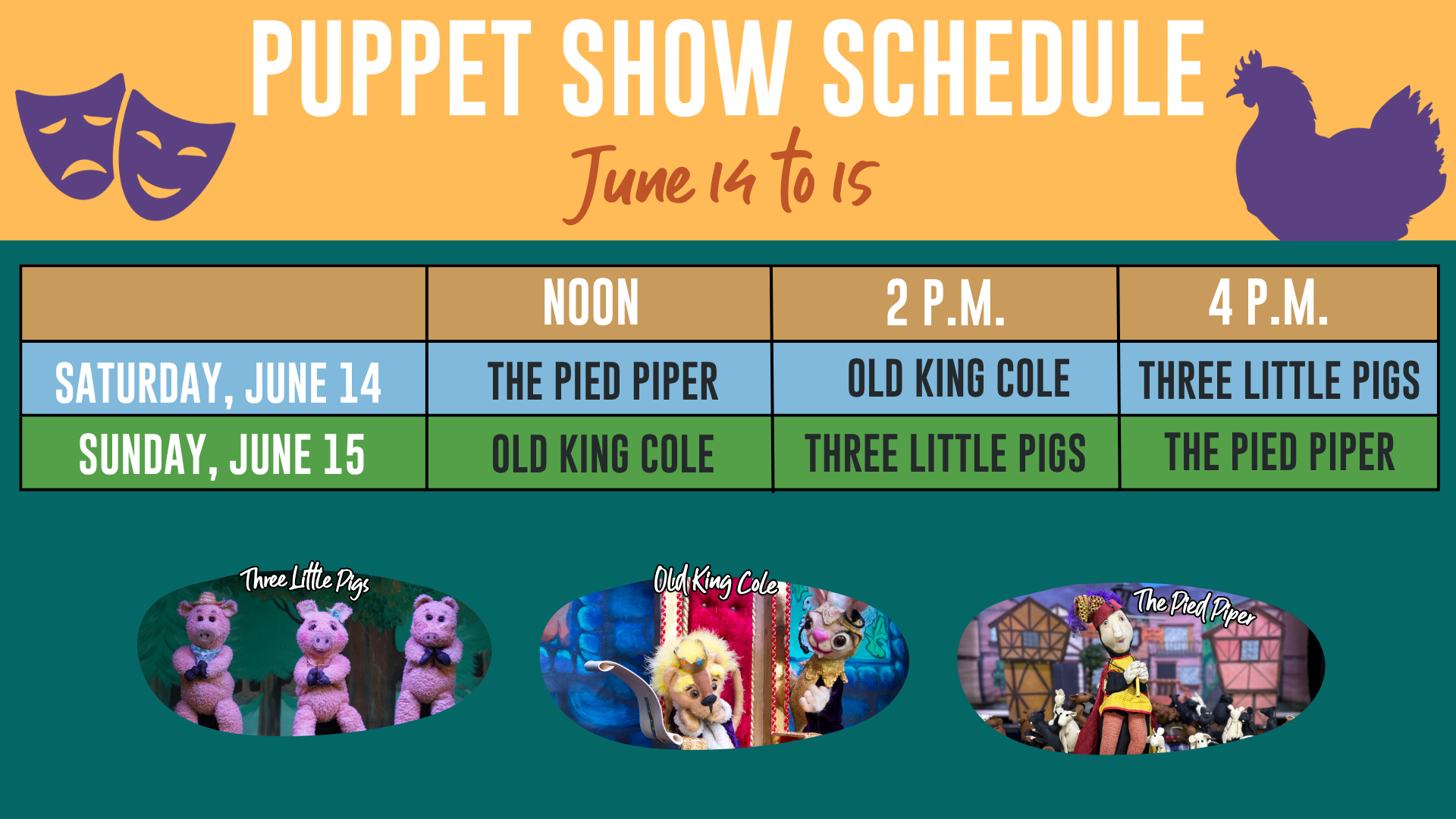 PUPPET SHOW SCHEDULE

June 14 to 15

| | NOON | 2 P.M. | 4 P.M. |
|---|---|---|---|
| SATURDAY, JUNE 14 | THE PIED PIPER | OLD KING COLE | THREE LITTLE PIGS |
| SUNDAY, JUNE 15 | OLD KING COLE | THREE LITTLE PIGS | THE PIED PIPER |

Three Little Pigs

Old King Cole

The Pied Piper